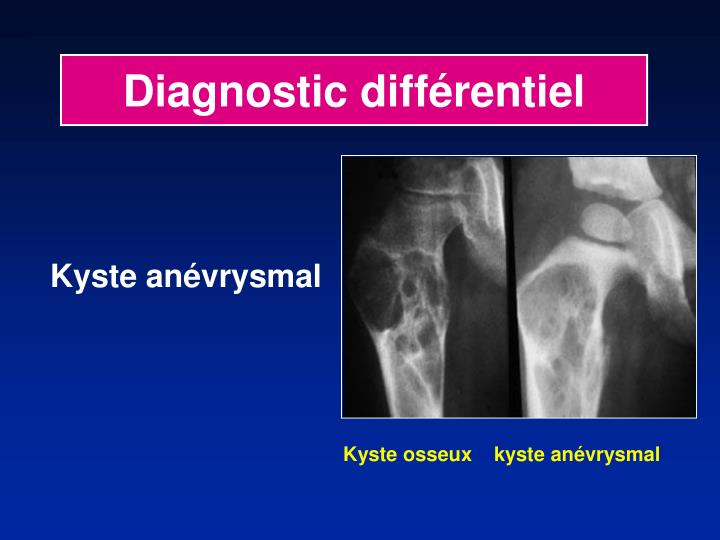 Diagnostic différentiel

Kyste anévrysmal

Kyste osseux    kyste anévrysmal